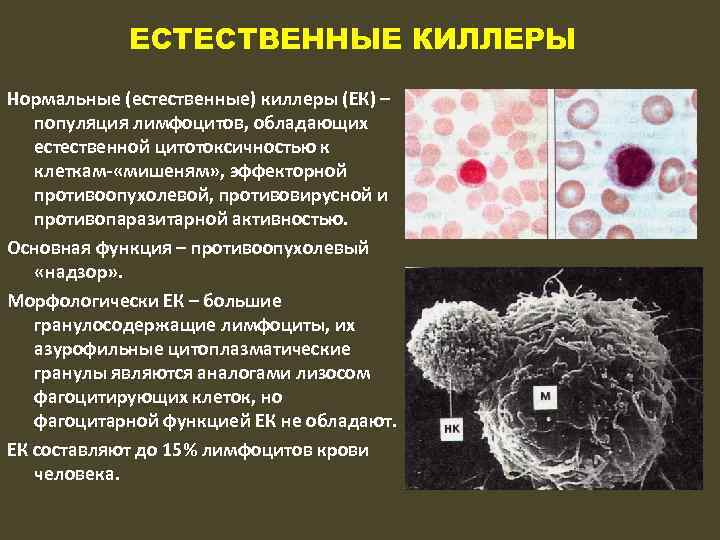 ЕСТЕСТВЕННЫЕ КИЛЛЕРЫ

Нормальные (естественные) киллеры (ЕК) – популяция лимфоцитов, обладающих естественной цитотоксичностью к клеткам-«мишеням», эффекторной противоопухолевой, противовирусной и противопаразитарной активностью.

Основная функция – противоопухолевый «надзор».

Морфологически ЕК – большие гранулосодержащие лимфоциты, их азурофильные цитоплазматические гранулы являются аналогами лизосом фагоцитирующих клеток, но фагоцитарной функцией ЕК не обладают.

ЕК составляют до 15% лимфоцитов крови человека.

М

НК